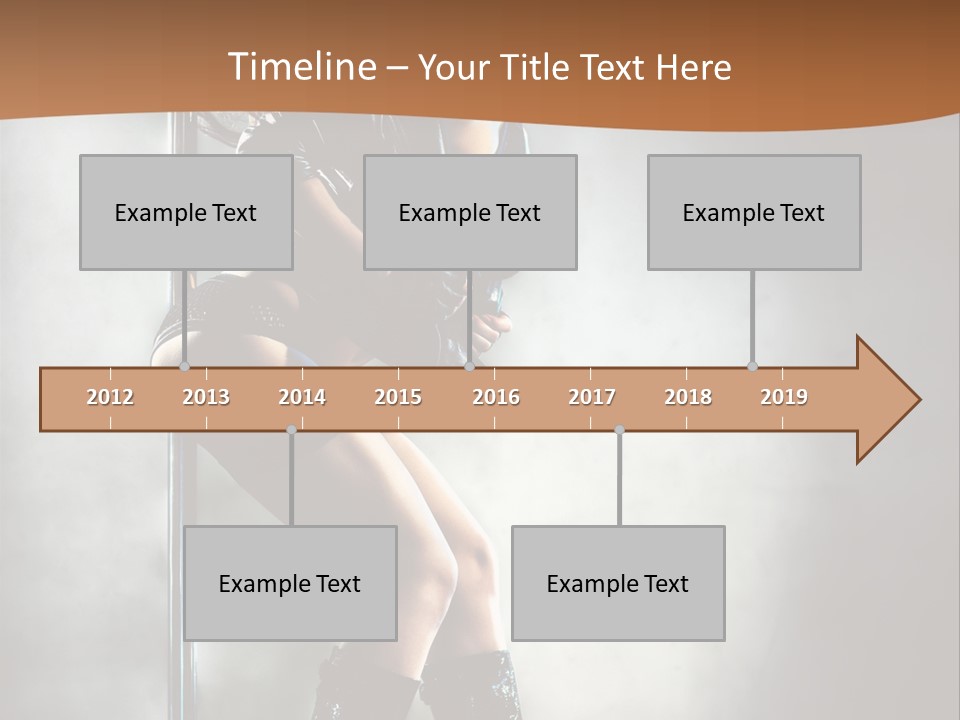 Timeline – Your Title Text Here

Example Text

Example Text

Example Text

2012 2013 2014 2015 2016 2017 2018 2019

Example Text

Example Text